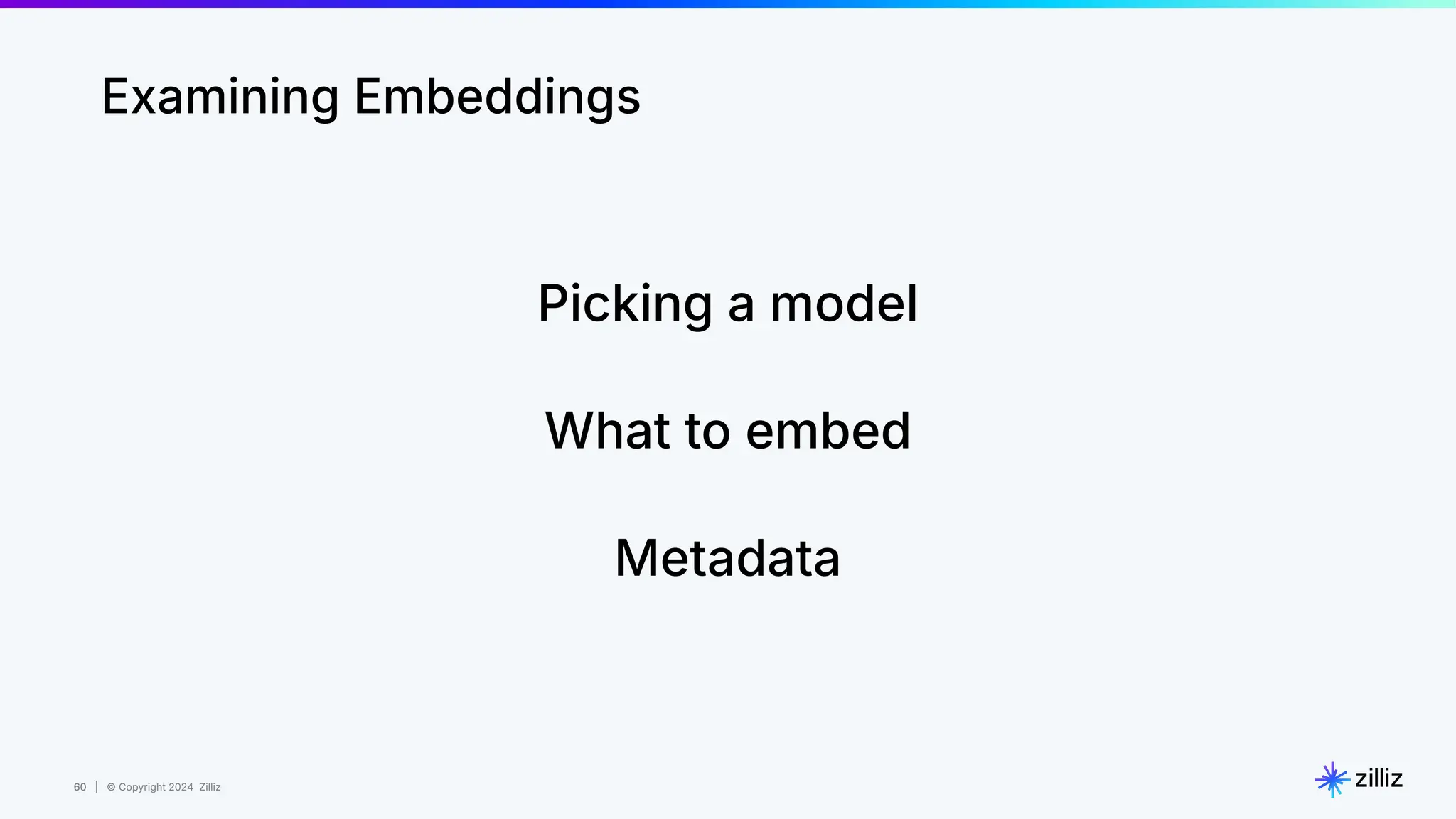 Examining Embeddings

Picking a model

What to embed

Metadata

60 | © Copyright 2024 Zilliz

zilliz